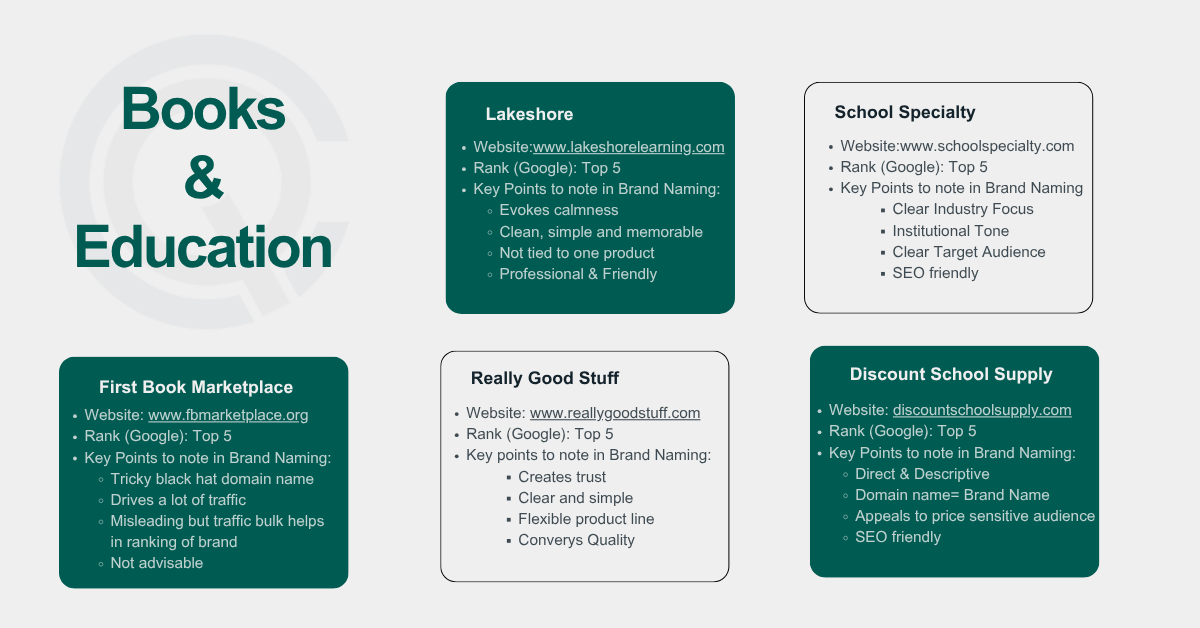 Books & Education

Lakeshore

- Website:www.lakeshorelearning.com
- Rank (Google): Top 5
- Key Points to note in Brand Naming:
  - Evokes calmness
  - Clean, simple and memorable
  - Not tied to one product
  - Professional & Friendly

School Specialty

- Website:www.schoolspecialty.com
- Rank (Google): Top 5
- Key Points to note in Brand Naming
  - Clear Industry Focus
  - Institutional Tone
  - Clear Target Audience
  - SEO friendly

First Book Marketplace

- Website: www.fbmarketplace.org
- Rank (Google): Top 5
- Key Points to note in Brand Naming:
  - Tricky black hat domain name
  - Drives a lot of traffic
  - Misleading but traffic bulk helps in ranking of brand
  - Not advisable

Really Good Stuff

- Website: www.reallygoodstuff.com
- Rank (Google): Top 5
- Key points to note in Brand Naming:
  - Creates trust
  - Clear and simple
  - Flexible product line
  - Converys Quality

Discount School Supply

- Website: discountschoolsupply.com
- Rank (Google): Top 5
- Key Points to note in Brand Naming:
  - Direct & Descriptive
  - Domain name= Brand Name
  - Appeals to price sensitive audience
  - SEO friendly